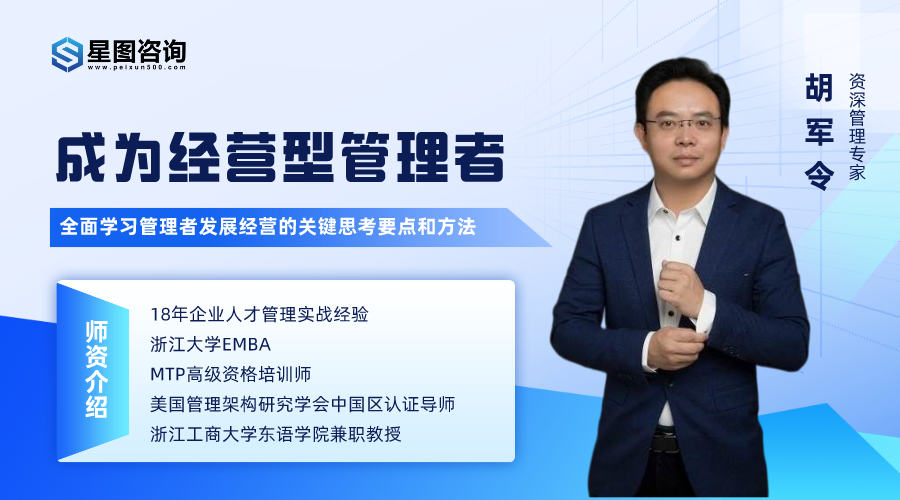 星图咨询
www.peixun500.com

成为经营型管理者

全面学习管理者发展经营的关键思考要点和方法

师资介绍

18年企业人才管理实战经验
浙江大学EMBA
MTP高级资格培训师
美国管理架构研究学会中国区认证导师
浙江工商大学东语学院兼职教授

胡军令
资深管理专家